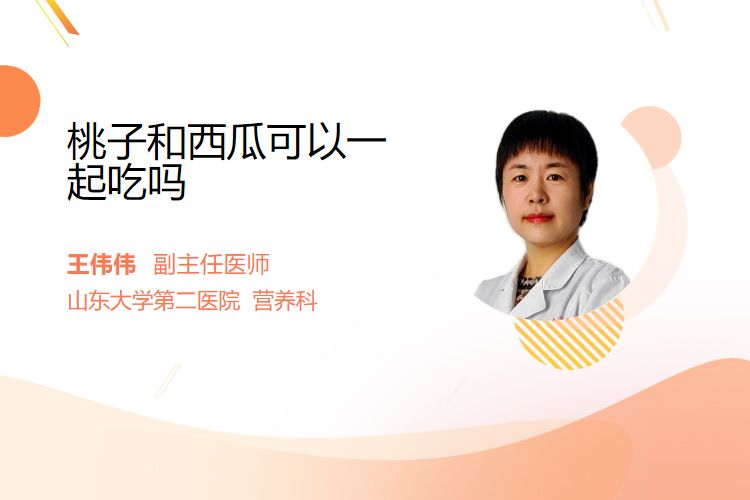 桃子和西瓜可以一起吃吗

王伟伟 副主任医师
山东大学第二医院 营养科